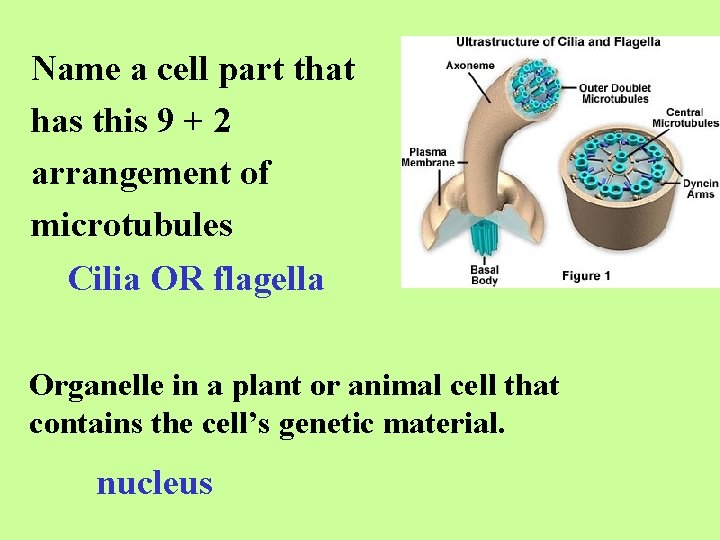 Name a cell part that has this 9 + 2 arrangement of microtubules

Cilia OR flagella

Ultrastructure of Cilia and Flagella

Axoneme

Outer Doublet Microtubules

Central Microtubules

Plasma Membrane

Dyncin Arms

Basal Body

Figure 1

Organelle in a plant or animal cell that contains the cell's genetic material.

nucleus